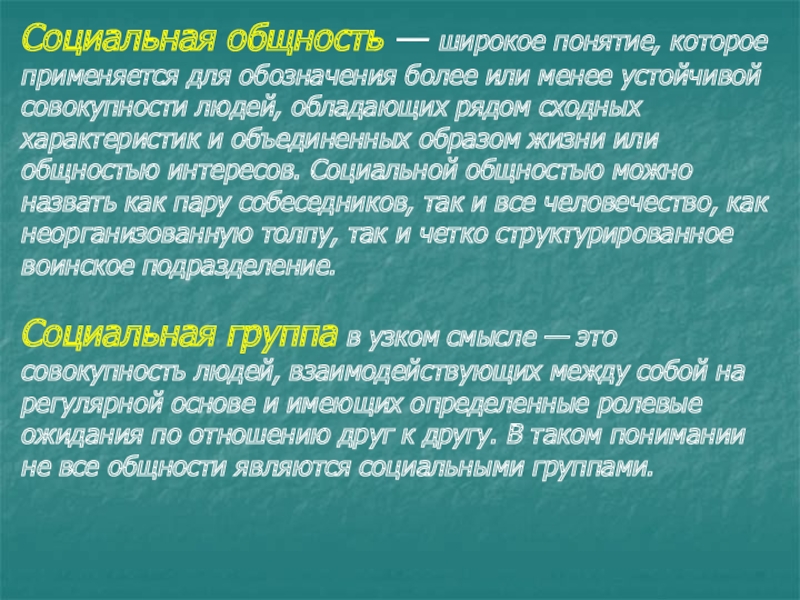 Социальная общность — широкое понятие, которое применяется для обозначения более или менее устойчивой совокупности людей, обладающих рядом сходных характеристик и объединенных образом жизни или общностью интересов. Социальной общностью можно назвать как пару собеседников, так и все человечество, как неорганизованную толпу, так и четко структурированное воинское подразделение.

Социальная группа в узком смысле — это совокупность людей, взаимодействующих между собой на регулярной основе и имеющих определенные ролевые ожидания по отношению друг к другу. В таком понимании не все общности являются социальными группами.